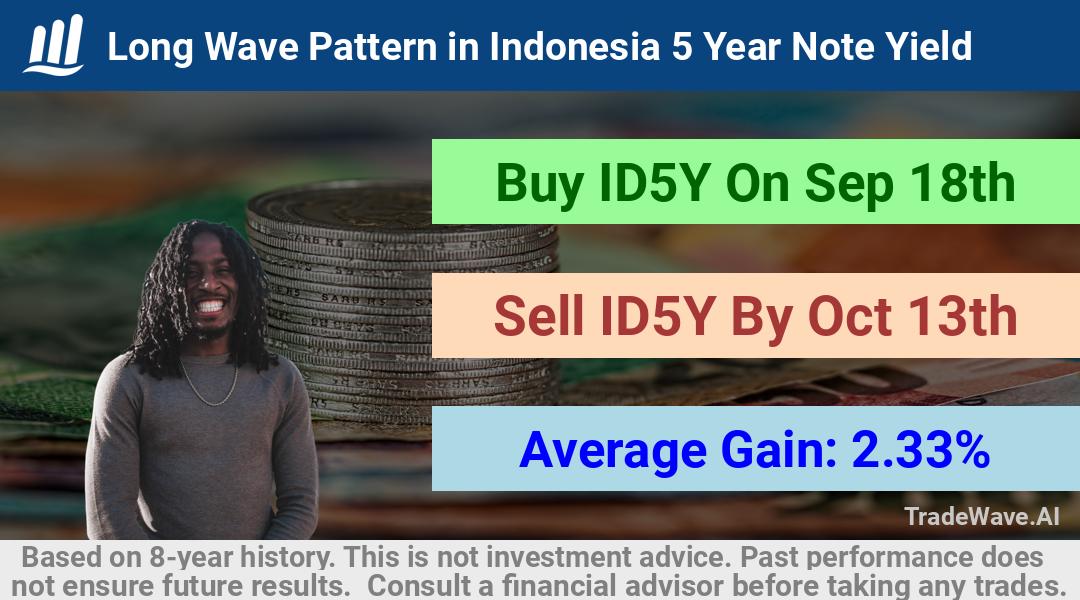 Long Wave Pattern in Indonesia 5 Year Note Yield

Buy ID5Y On Sep 18th

Sell ID5Y By Oct 13th

Average Gain: 2.33%

TradeWave.AI

Based on 8-year history. This is not investment advice. Past performance does not ensure future results. Consult a financial advisor before taking any trades.